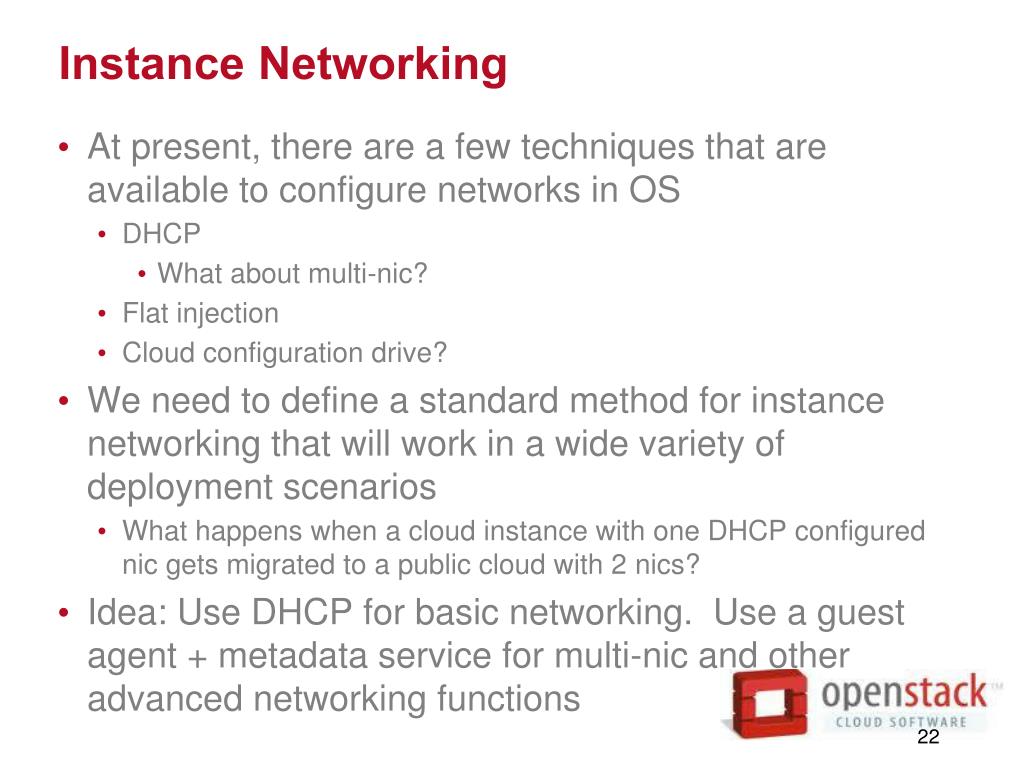 Instance Networking

• At present, there are a few techniques that are available to configure networks in OS
  • DHCP
    • What about multi-nic?
  • Flat injection
  • Cloud configuration drive?
• We need to define a standard method for instance networking that will work in a wide variety of deployment scenarios
  • What happens when a cloud instance with one DHCP configured nic gets migrated to a public cloud with 2 nics?
• Idea: Use DHCP for basic networking. Use a guest agent + metadata service for multi-nic and other advanced networking functions

openstack™
CLOUD SOFTWARE

22